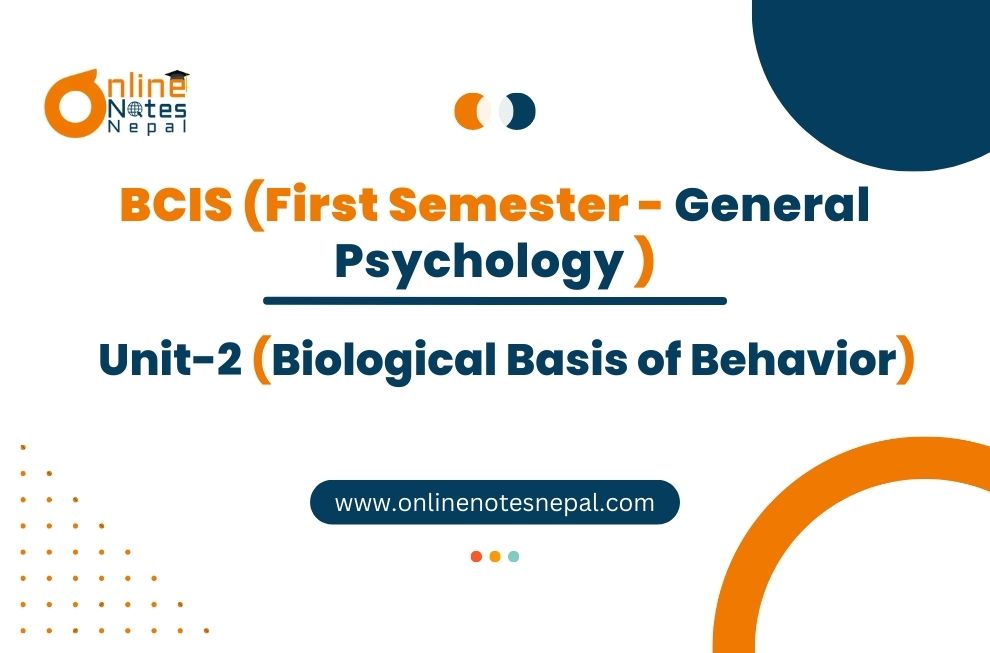 Online Notes Nepal

BCIS (First Semester - General Psychology )

Unit-2 (Biological Basis of Behavior)

www.onlinenotesnepal.com